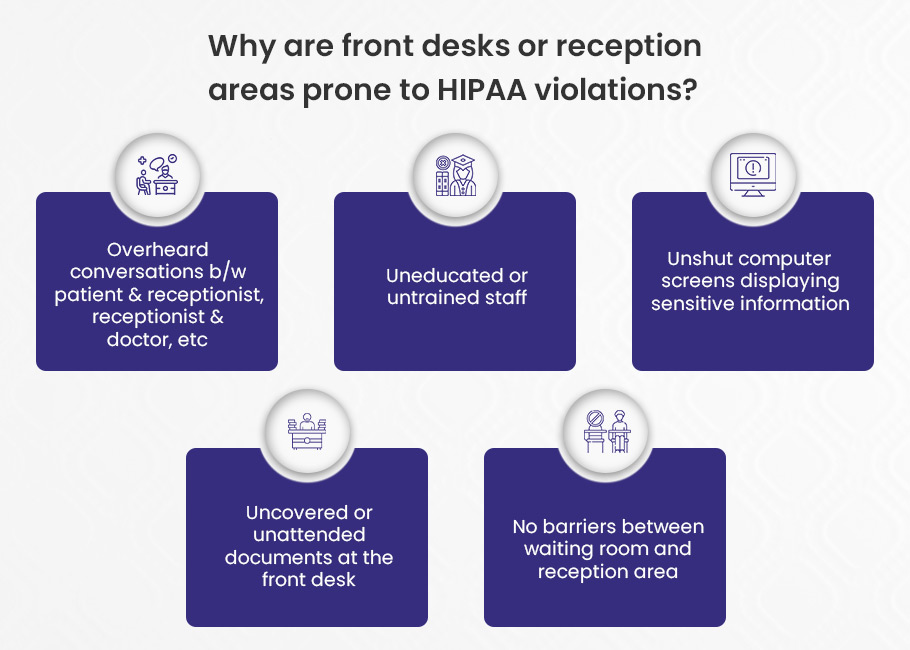 Why are front desks or reception areas prone to HIPAA violations?

Overheard conversations b/w patient & receptionist, receptionist & doctor, etc

Uneducated or untrained staff

Unshut computer screens displaying sensitive information

Uncovered or unattended documents at the front desk

No barriers between waiting room and reception area